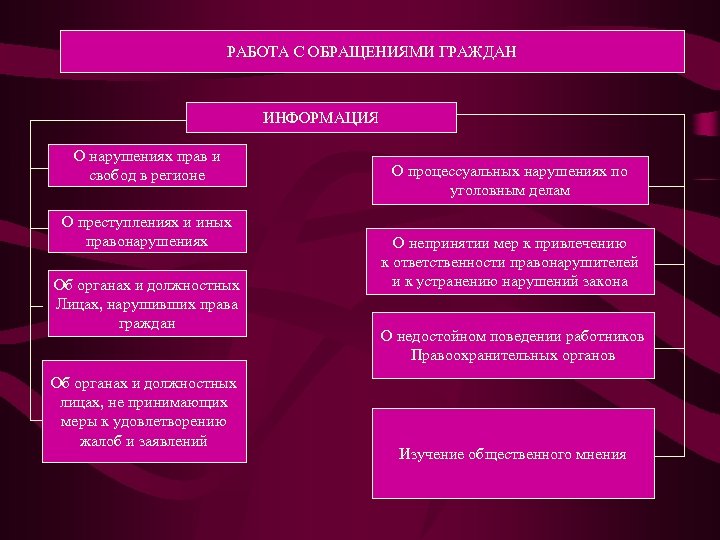 РАБОТА С ОБРАЩЕНИЯМИ ГРАЖДАН

ИНФОРМАЦИЯ

О нарушениях прав и свобод в регионе

О преступлениях и иных правонарушениях

Об органах и должностных Лицах, нарушивших права граждан

Об органах и должностных лицах, не принимающих меры к удовлетворению жалоб и заявлений

О процессуальных нарушениях по уголовным делам

О непринятии мер к привлечению к ответственности правонарушителей и к устранению нарушений закона

О недостойном поведении работников Правоохранительных органов

Изучение общественного мнения